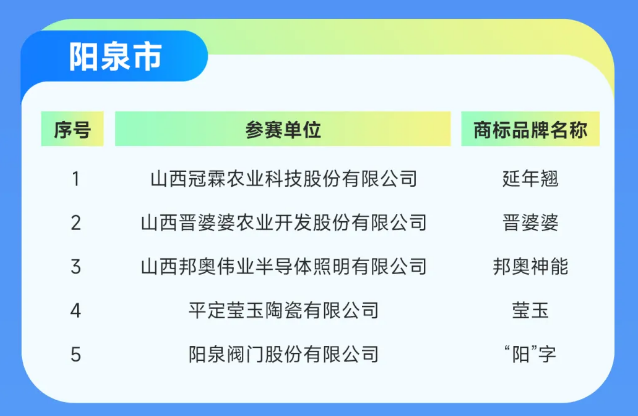 阳泉市

| 序号 | 参赛单位 | 商标品牌名称 |
|---|---|---|
| 1 | 山西冠霖农业科技股份有限公司 | 延年翘 |
| 2 | 山西晋婆婆农业开发股份有限公司 | 晋婆婆 |
| 3 | 山西邦奥伟业半导体照明有限公司 | 邦奥神能 |
| 4 | 平定莹玉陶瓷有限公司 | 莹玉 |
| 5 | 阳泉阀门股份有限公司 | “阳”字 |